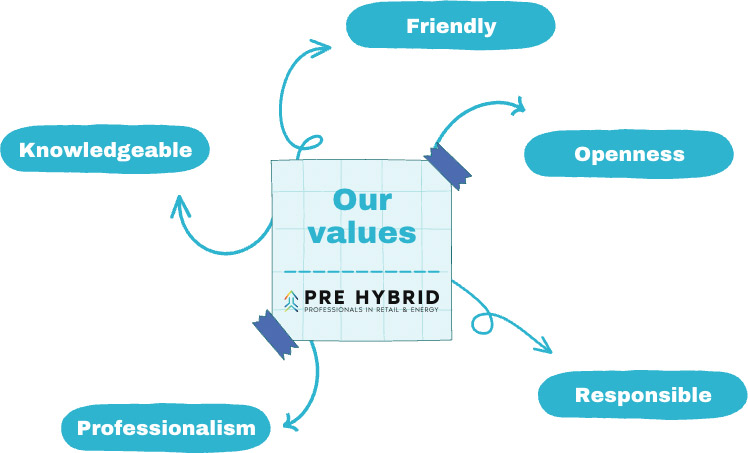 Friendly

Knowledgeable

Openness

Our values

PRE HYBRID
PROFESSIONALS IN RETAIL & ENERGY

Responsible

Professionalism